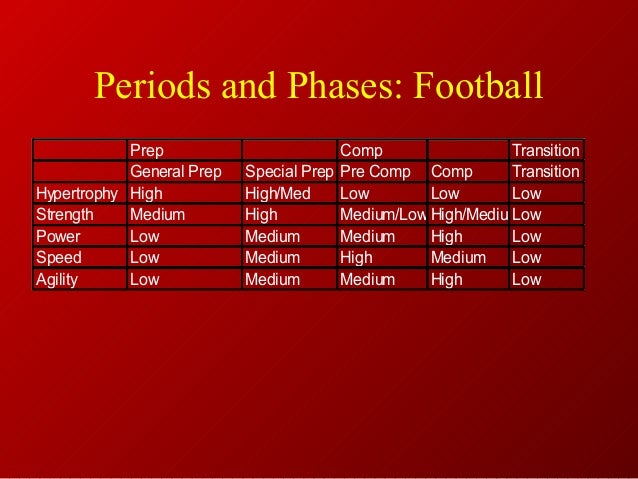 Periods and Phases: Football

| | Prep | | Comp | | Transition |
|---|---|---|---|---|---|
| | General Prep | Special Prep | Pre Comp | Comp | Transition |
| Hypertrophy | High | High/Med | Low | Low | Low |
| Strength | Medium | High | Medium/Low | High/Mediu | Low |
| Power | Low | Medium | Medium | High | Low |
| Speed | Low | Medium | High | Medium | Low |
| Agility | Low | Medium | Medium | High | Low |